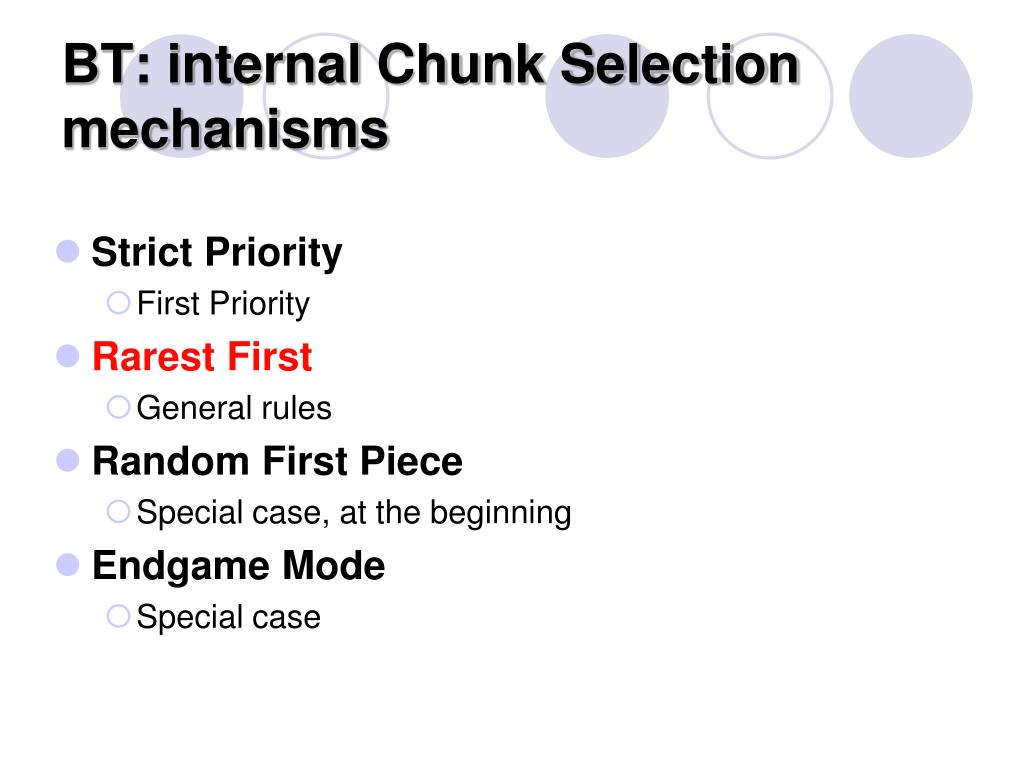 BT: internal Chunk Selection mechanisms

Strict Priority

First Priority

Rarest First

General rules

Random First Piece

Special case, at the beginning

Endgame Mode

Special case